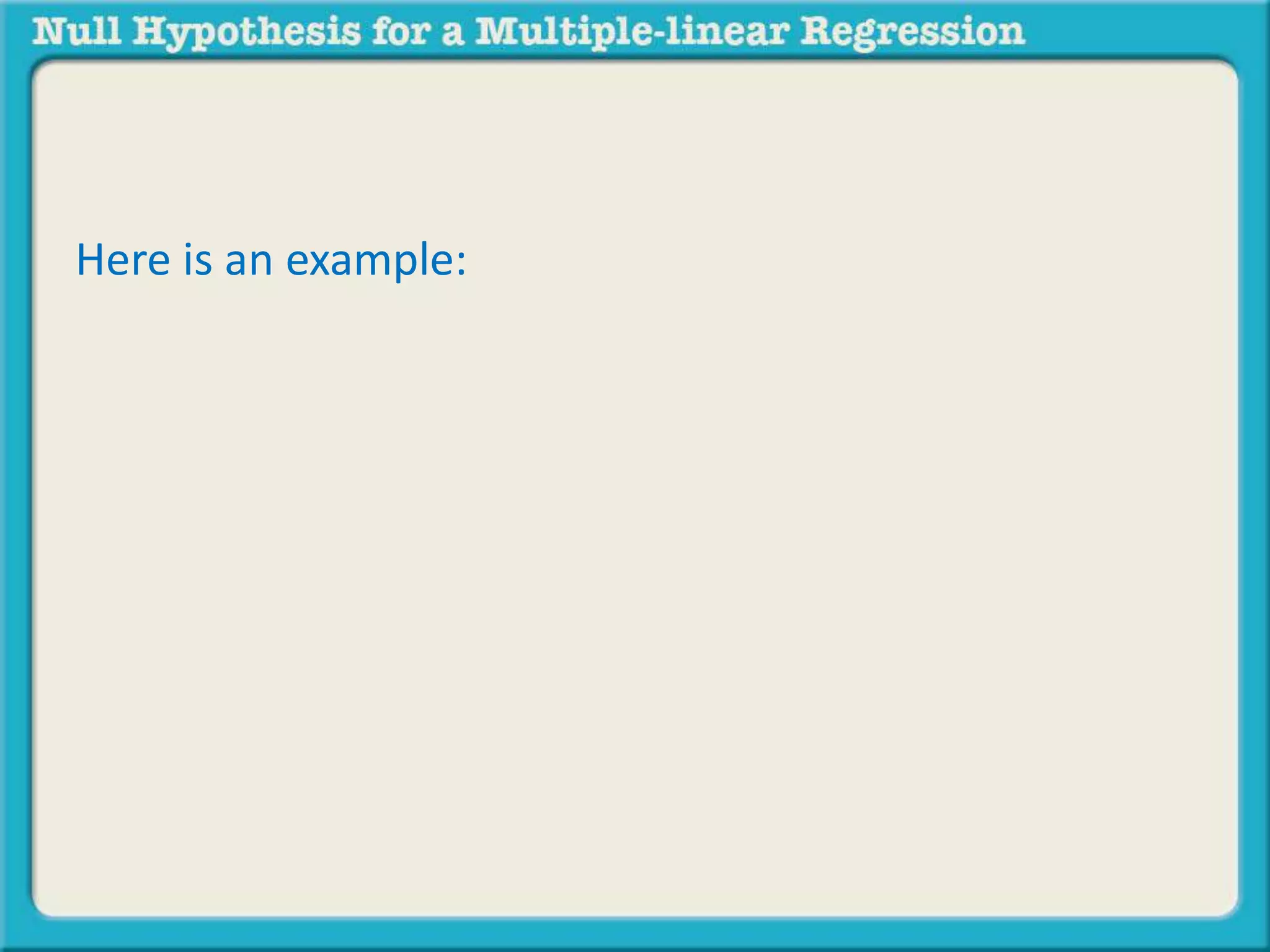 Null Hypothesis for a Multiple-linear Regression

Here is an example: